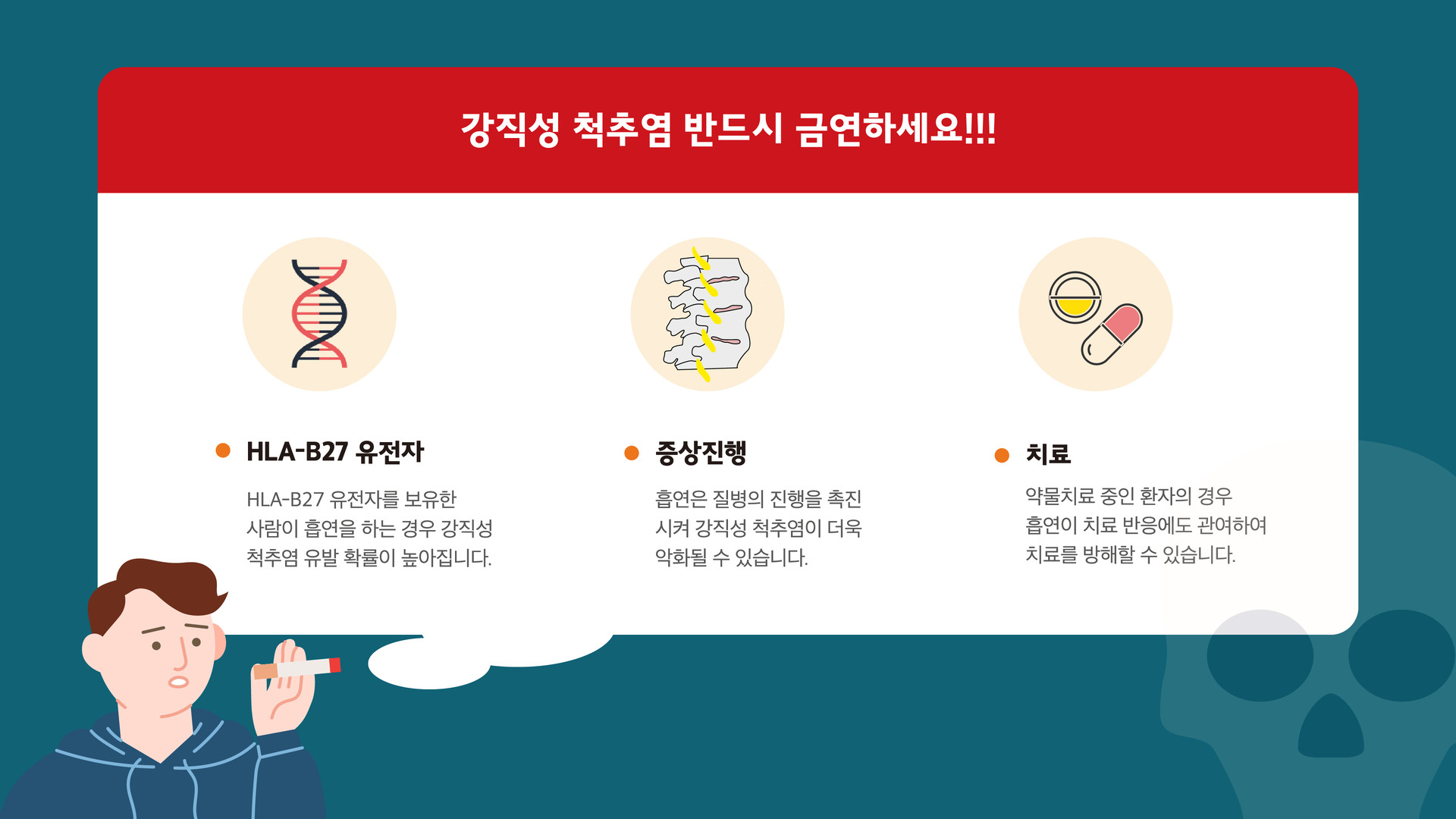 강직성 척추염 반드시 금연하세요!!!

HLA-B27 유전자

HLA-B27 유전자를 보유한 사람이 흡연을 하는 경우 강직성 척추염 유발 확률이 높아집니다.

증상진행

흡연은 질병의 진행을 촉진 시켜 강직성 척추염이 더욱 악화될 수 있습니다.

치료

약물치료 중인 환자의 경우 흡연이 치료 반응에도 관여하여 치료를 방해할 수 있습니다.